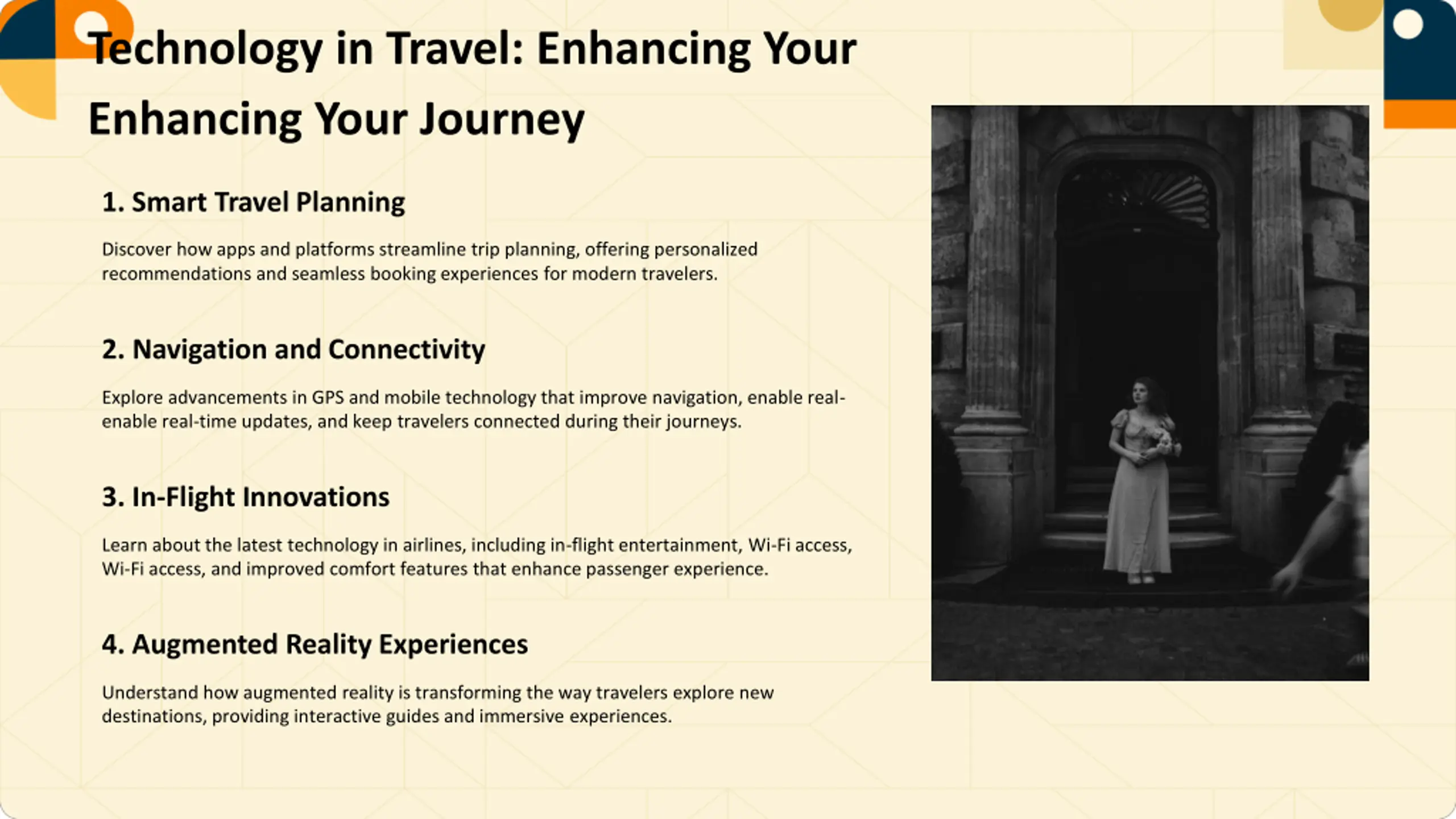 Technology in Travel: Enhancing Your Enhancing Your Journey

1. Smart Travel Planning

Discover how apps and platforms streamline trip planning, offering personalized recommendations and seamless booking experiences for modern travelers.

2. Navigation and Connectivity

Explore advancements in GPS and mobile technology that improve navigation, enable real-enable real-time updates, and keep travelers connected during their journeys.

3. In-Flight Innovations

Learn about the latest technology in airlines, including in-flight entertainment, Wi-Fi access, Wi-Fi access, and improved comfort features that enhance passenger experience.

4. Augmented Reality Experiences

Understand how augmented reality is transforming the way travelers explore new destinations, providing interactive guides and immersive experiences.